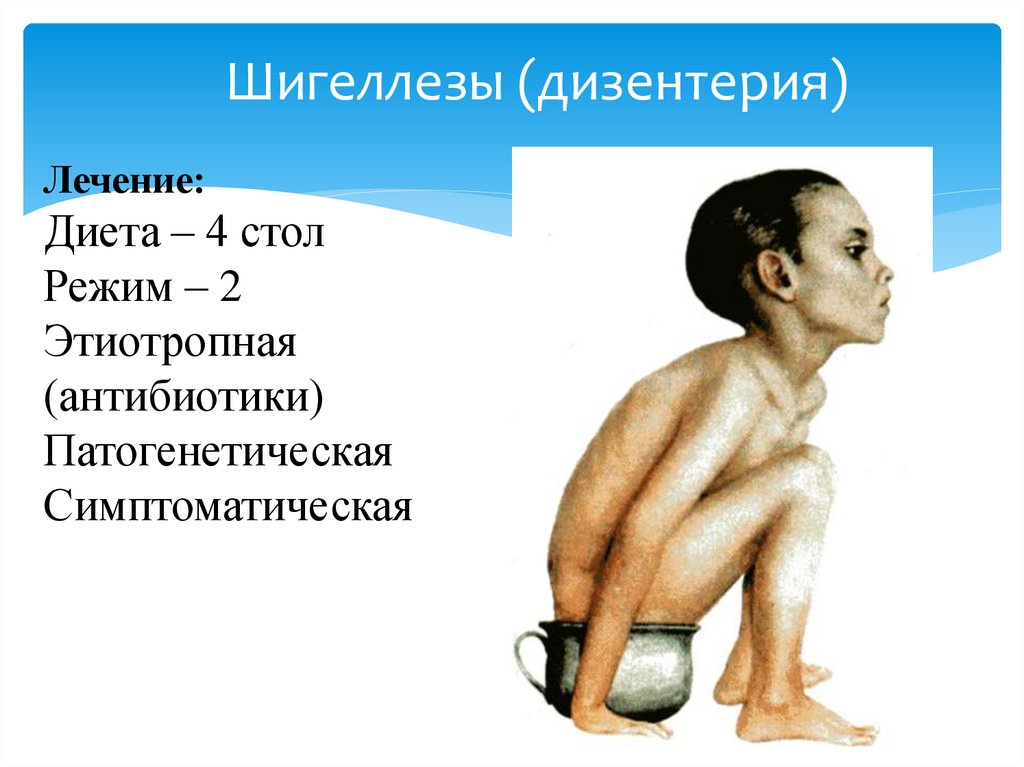 Шигеллезы (дизентерия)

Лечение:
Диета – 4 стол
Режим – 2
Этиотропная (антибиотики)
Патогенетическая
Симптоматическая